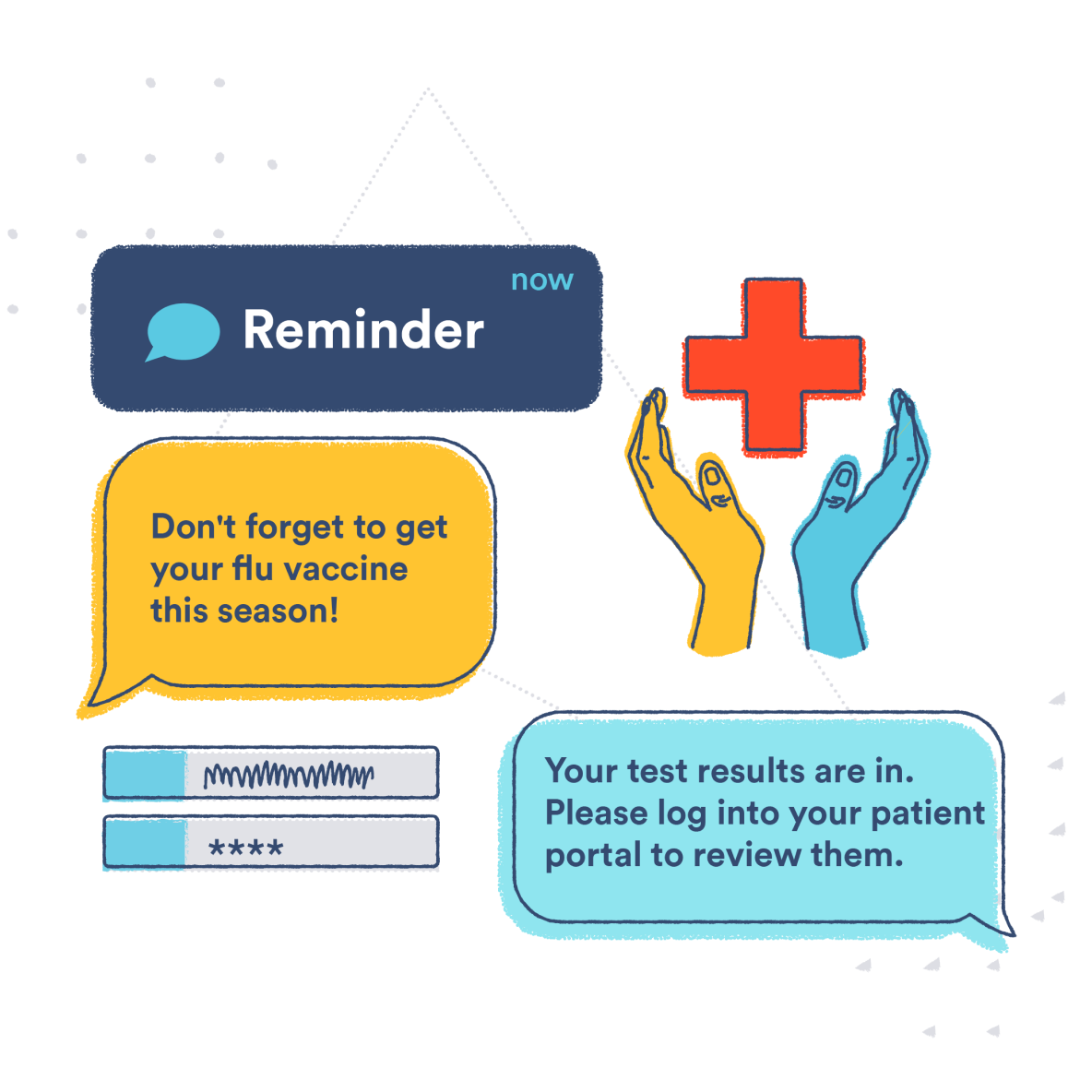 now
Reminder

Don't forget to get your flu vaccine this season!

****

Your test results are in. Please log into your patient portal to review them.